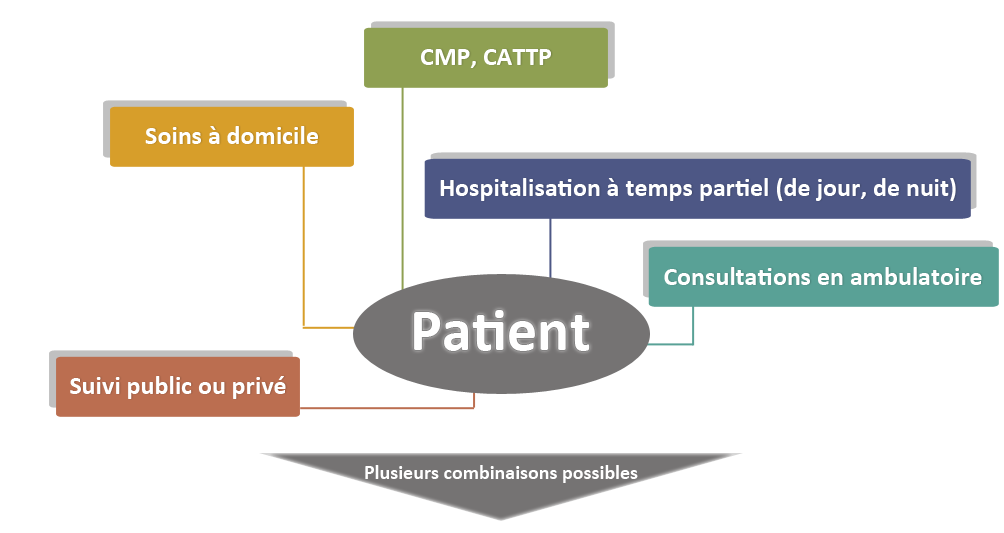 CMP, CATTP

Soins à domicile

Hospitalisation à temps partiel (de jour, de nuit)

Consultations en ambulatoire

Patient

Suivi public ou privé

Plusieurs combinaisons possibles